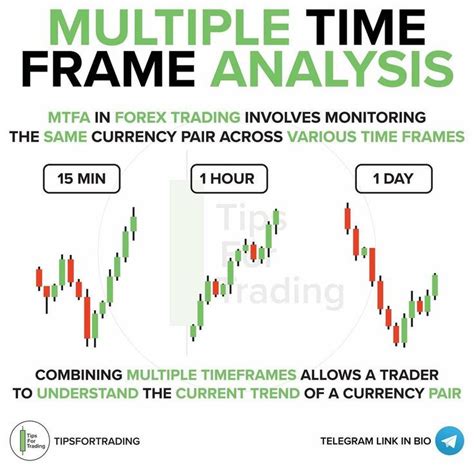 MULTIPLE TIME FRAME ANALYSIS

MTFA IN FOREX TRADING INVOLVES MONITORING THE SAME CURRENCY PAIR ACROSS VARIOUS TIME FRAMES

15 MIN

1 HOUR

1 DAY

Tips For Trading

COMBINING MULTIPLE TIMEFRAMES ALLOWS A TRADER TO UNDERSTAND THE CURRENT TREND OF A CURRENCY PAIR

Tips For Trading

TIPSFORTRADING

TELEGRAM LINK IN BIO